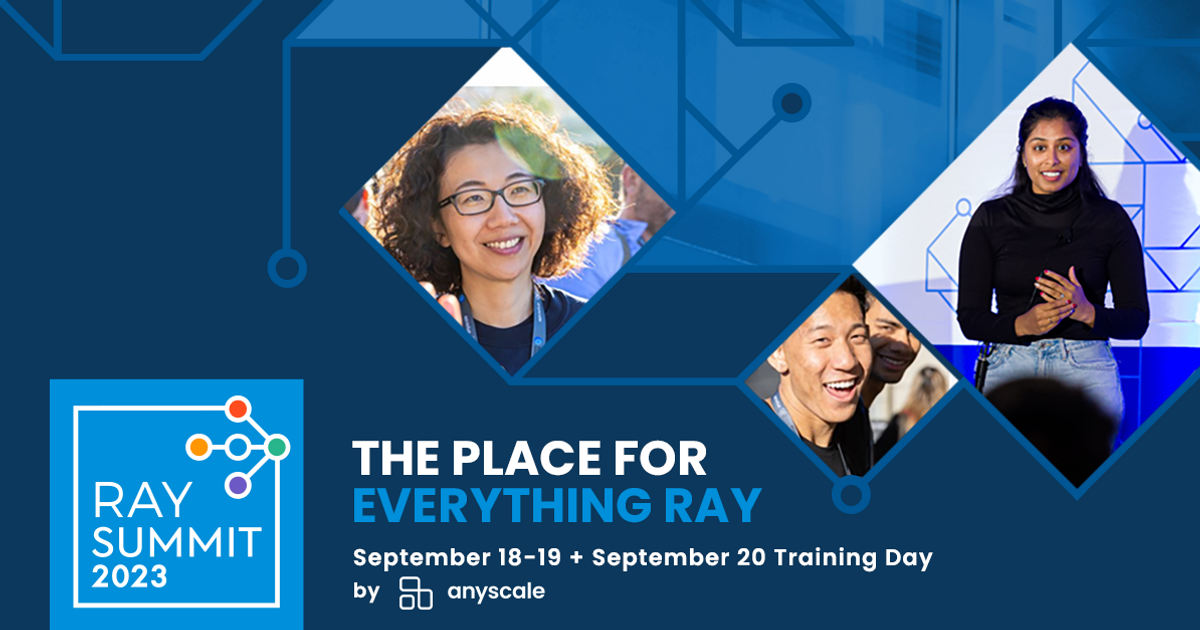 RAY SUMMIT 2023

THE PLACE FOR EVERYTHING RAY

September 18-19 + September 20 Training Day

by anyscale